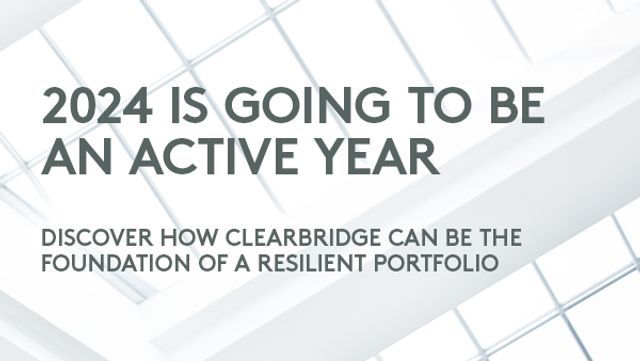 2024 IS GOING TO BE AN ACTIVE YEAR

DISCOVER HOW CLEARBRIDGE CAN BE THE FOUNDATION OF A RESILIENT PORTFOLIO